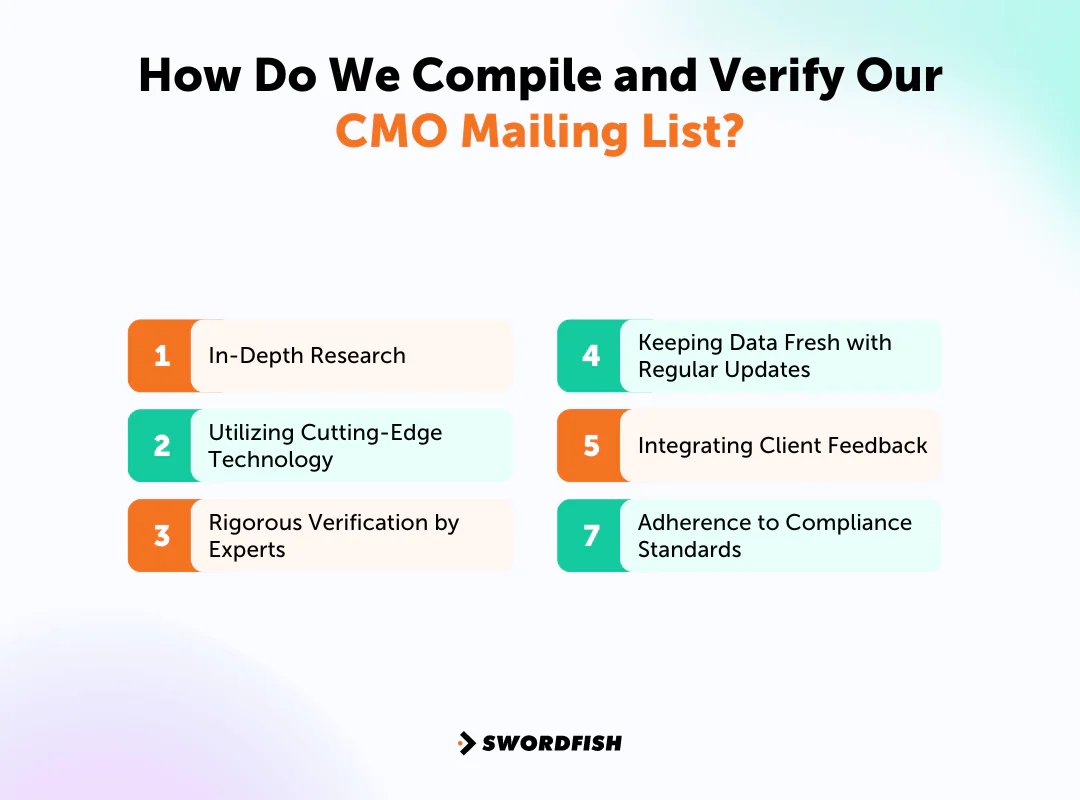 How Do We Compile and Verify Our CMO Mailing List?

1 In-Depth Research

2 Utilizing Cutting-Edge Technology

3 Rigorous Verification by Experts

4 Keeping Data Fresh with Regular Updates

5 Integrating Client Feedback

7 Adherence to Compliance Standards

SWORDFISH